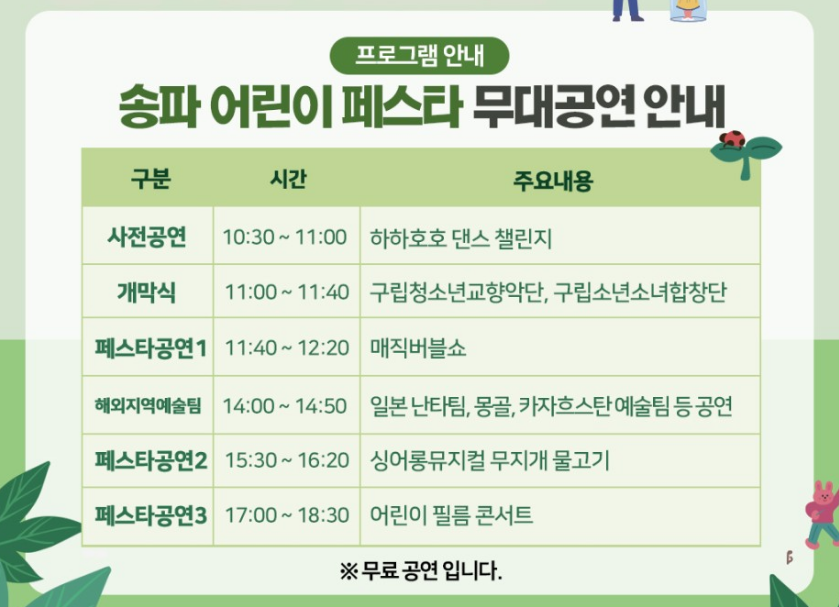 프로그램 안내

송파 어린이 페스타 무대공연 안내

| 구분 | 시간 | 주요내용 |
|---|---|---|
| 사전공연 | 10:30 ~ 11:00 | 하하호호 댄스 챌린지 |
| 개막식 | 11:00 ~ 11:40 | 구립청소년교향악단, 구립소년소녀합창단 |
| 페스타공연1 | 11:40 ~ 12:20 | 매직버블쇼 |
| 해외지역예술팀 | 14:00 ~ 14:50 | 일본 난타팀, 몽골, 카자흐스탄 예술팀 등 공연 |
| 페스타공연2 | 15:30 ~ 16:20 | 싱어롱뮤지컬 무지개 물고기 |
| 페스타공연3 | 17:00 ~ 18:30 | 어린이 필름 콘서트 |

※ 무료 공연 입니다.